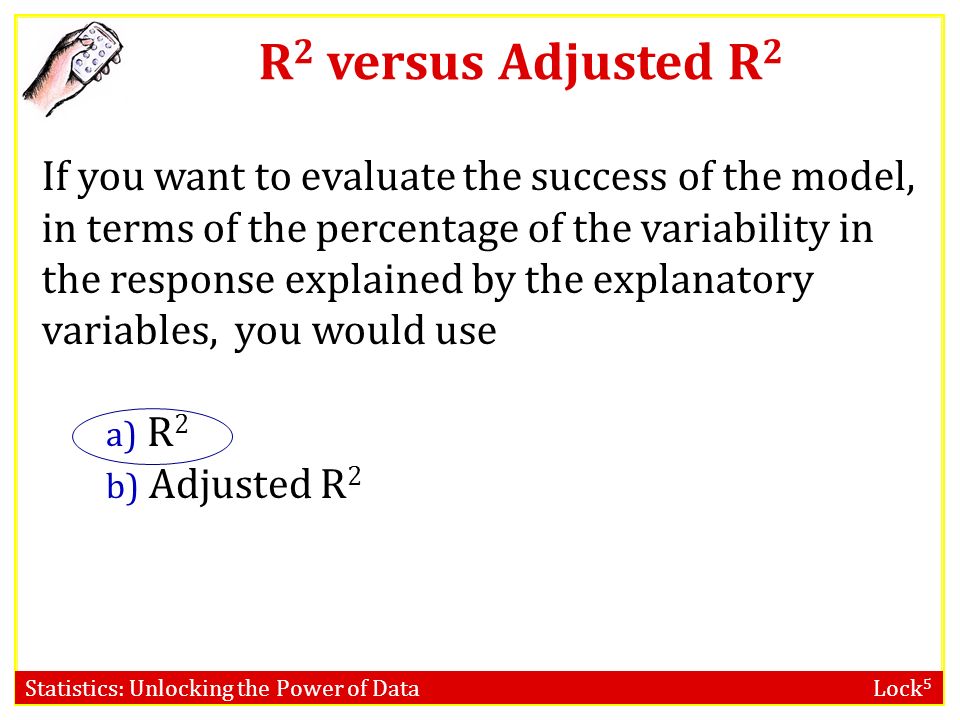 $R^2$ versus Adjusted $R^2$

If you want to evaluate the success of the model, in terms of the percentage of the variability in the response explained by the explanatory variables, you would use

a) $R^2$
b) Adjusted $R^2$

Statistics: Unlocking the Power of Data

Lock$^5$